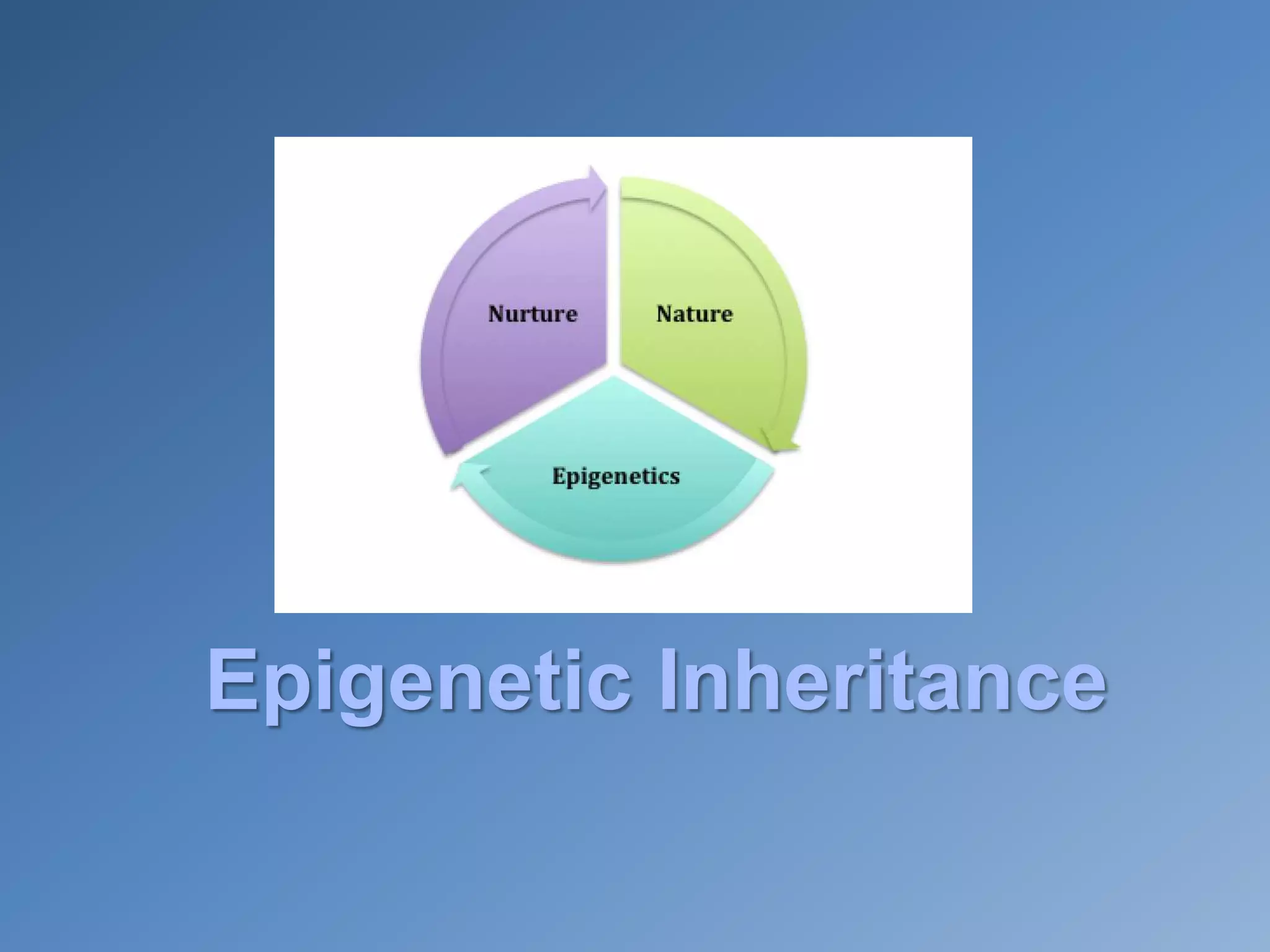 Nurture

Nature

Epigenetics

Epigenetic Inheritance